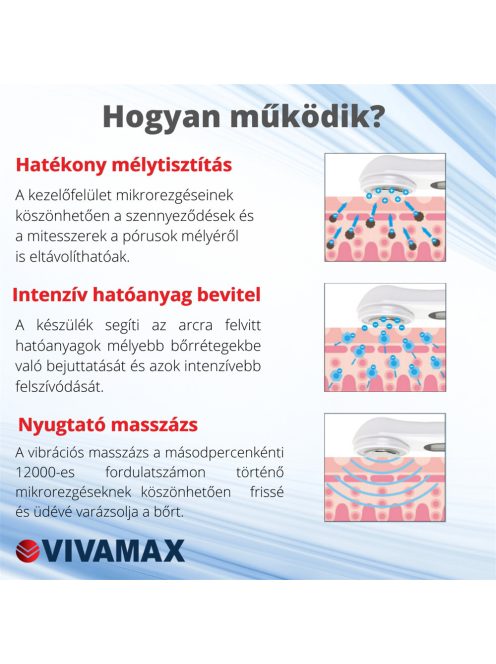 Hogyan működik?

Hatékony mélytisztítás

A kezelőfelület mikrorezgéseinek köszönhetően a szennyeződések és a mitesszerek a pórusok mélyéről is eltávolíthatóak.

Intenzív hatóanyag bevitel

A készülék segíti az arcra felvitt hatóanyagok mélyebb bőrrétegekbe való bejuttatását és azok intenzívebb felszívódását.

Nyugtató masszázs

A vibrációs masszázs a másodpercenkénti 12000-es fordulatszámon történő mikrorezgéseknek köszönhetően frissé és üdévé varázsolja a bőrt.

VIVAMAX